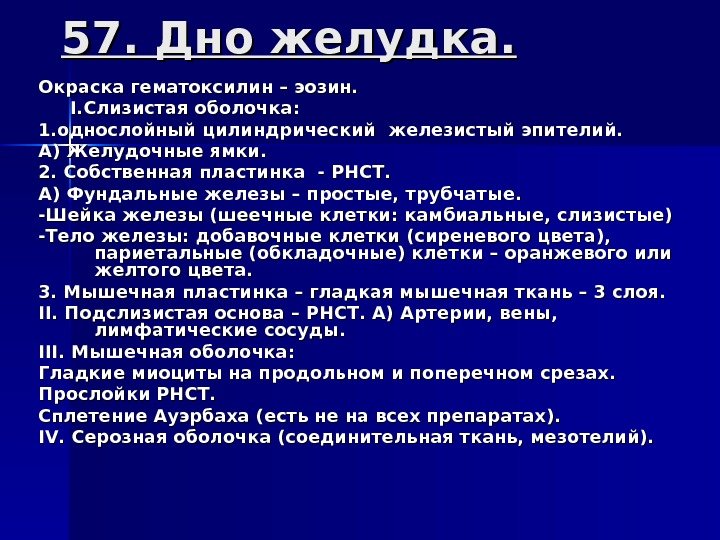 57. Дно желудка.

Окраска гематоксилин – эозин.
I.Слизистая оболочка:
1.однослойный цилиндрический железистый эпителий.
А) Желудочные ямки.
2. Собственная пластинка - РНСТ.
А) Фундальные железы – простые, трубчатые.
-Шейка железы (шеечные клетки: камбиальные, слизистые)
-Тело железы: добавочные клетки (сиреневого цвета), париетальные (обкладочные) клетки – оранжевого или желтого цвета.
3. Мышечная пластинка – гладкая мышечная ткань – 3 слоя.
II. Подслизистая основа – РНСТ. А) Артерии, вены, лимфатические сосуды.
III. Мышечная оболочка:
Гладкие миоциты на продольном и поперечном срезах.
Прослойки РНСТ.
Сплетение Ауэрбаха (есть не на всех препаратах).
IV. Серозная оболочка (соединительная ткань, мезотелий).